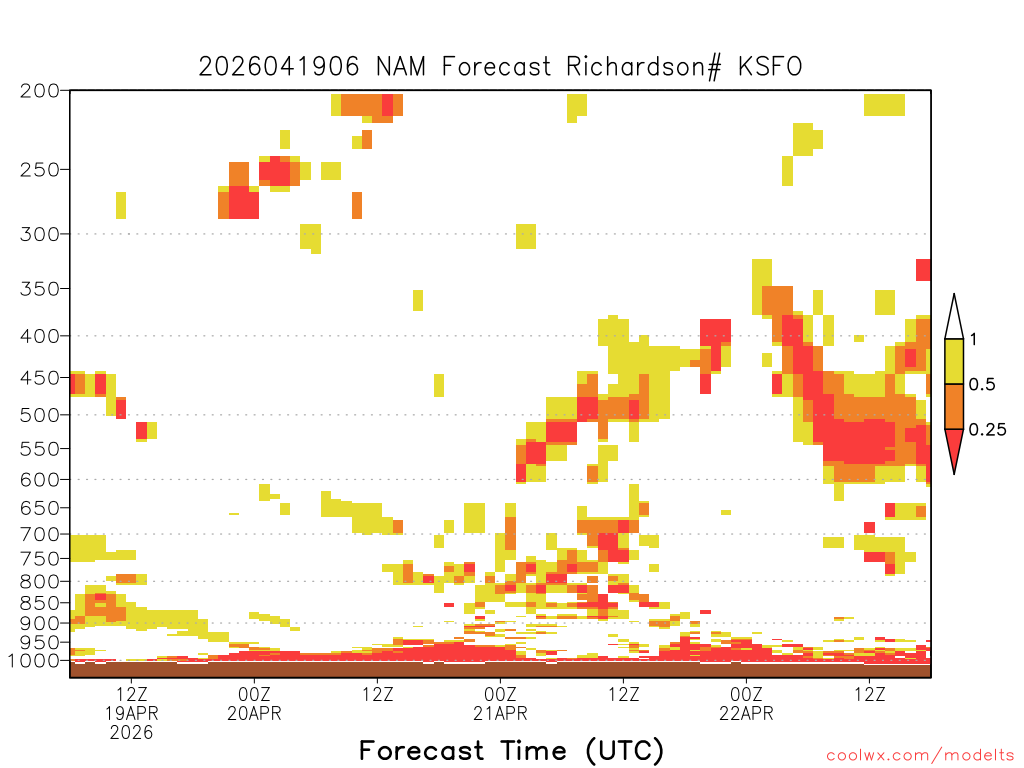 2026041906 NAM Forecast Richardson# KSFO

200
250
300
350
400
450
500
550
600
650
700
750
800
850
900
950
1000

1
0.5
0.25

12Z 19APR 2026
00Z 20APR
12Z
00Z 21APR
12Z
00Z 22APR
12Z

Forecast Time (UTC)

coolwx.com/modelts